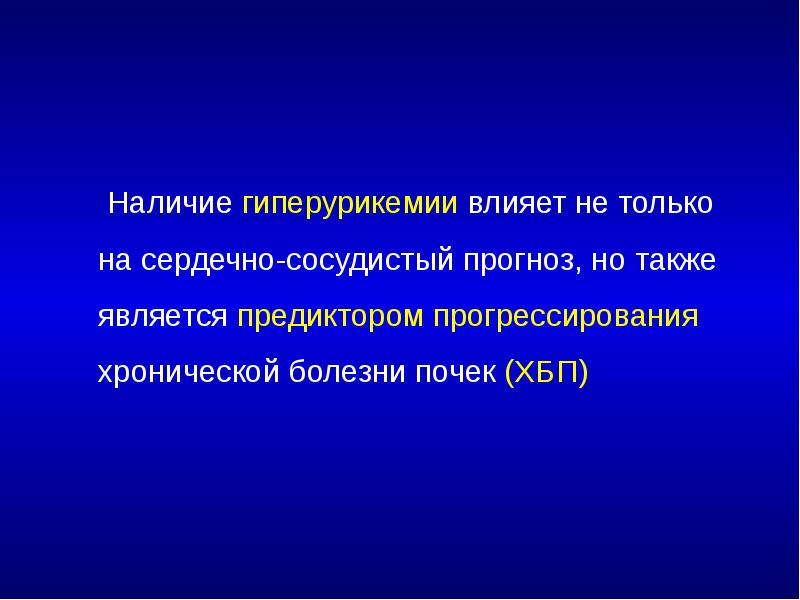 Наличие гиперурикемии влияет не только на сердечно-сосудистый прогноз, но также является предиктором прогрессирования хронической болезни почек (ХБП)